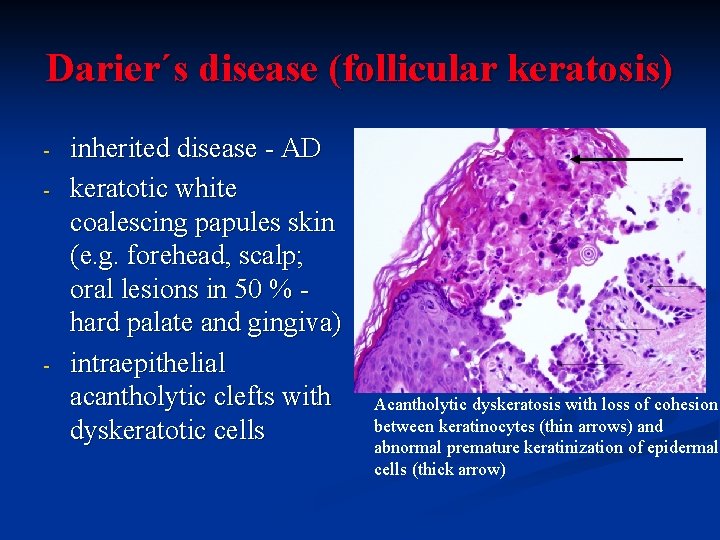 Darier´s disease (follicular keratosis)

- inherited disease - AD
- keratotic white coalescing papules skin (e.g. forehead, scalp; oral lesions in 50 % - hard palate and gingiva)
- intraepithelial acantholytic clefts with dyskeratotic cells

Acantholytic dyskeratosis with loss of cohesion between keratinocytes (thin arrows) and abnormal premature keratinization of epidermal cells (thick arrow)